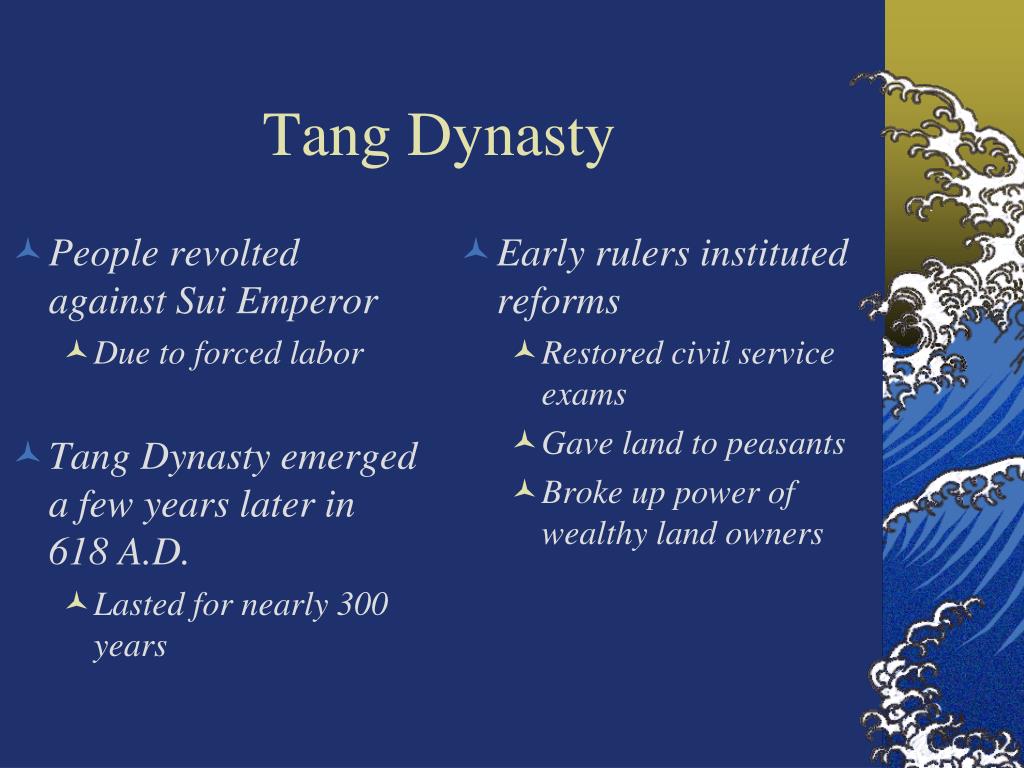 Tang Dynasty

People revolted against Sui Emperor

Due to forced labor

Tang Dynasty emerged a few years later in 618 A.D.

Lasted for nearly 300 years

Early rulers instituted reforms

Restored civil service exams

Gave land to peasants

Broke up power of wealthy land owners